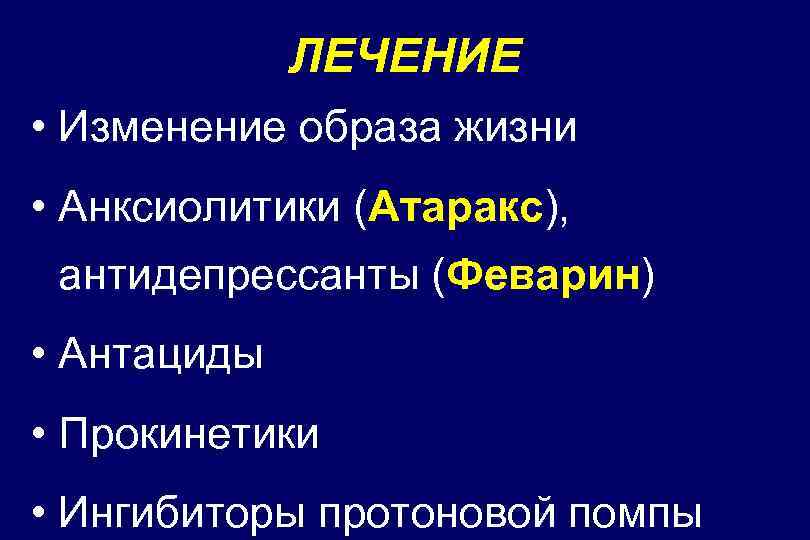 ЛЕЧЕНИЕ

• Изменение образа жизни

• Анксиолитики (Атаракс), антидепрессанты (Феварин)

• Антациды

• Прокинетики

• Ингибиторы протоновой помпы